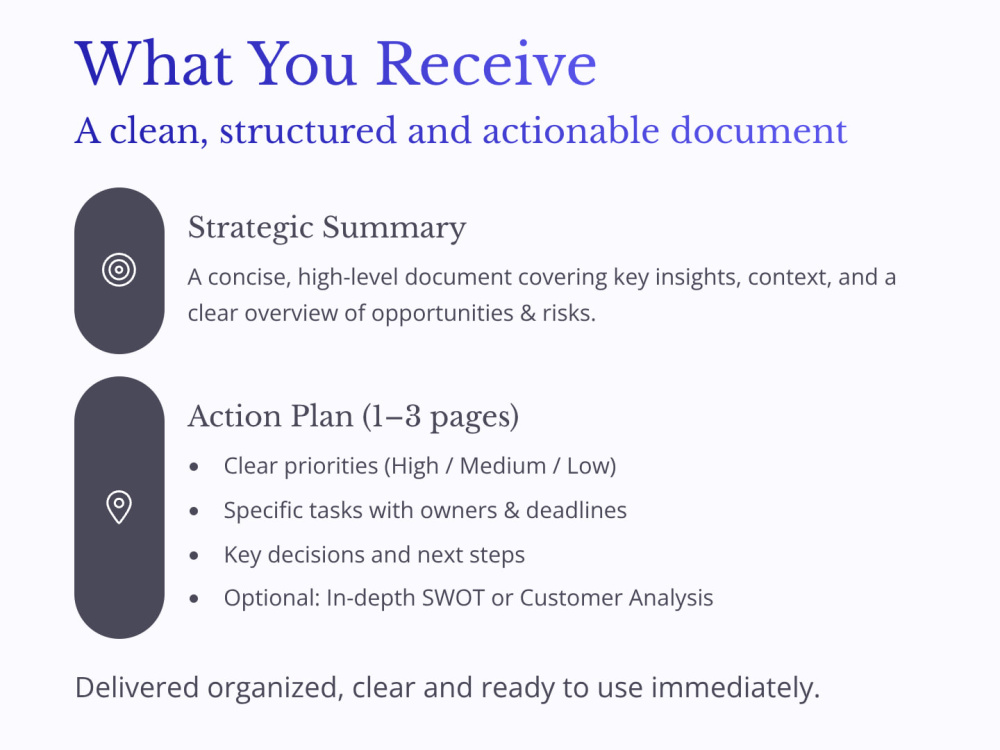 What You Receive

A clean, structured and actionable document

Strategic Summary

A concise, high-level document covering key insights, context, and a clear overview of opportunities & risks.

Action Plan (1–3 pages)

• Clear priorities (High / Medium / Low)
• Specific tasks with owners & deadlines
• Key decisions and next steps
• Optional: In-depth SWOT or Customer Analysis

Delivered organized, clear and ready to use immediately.